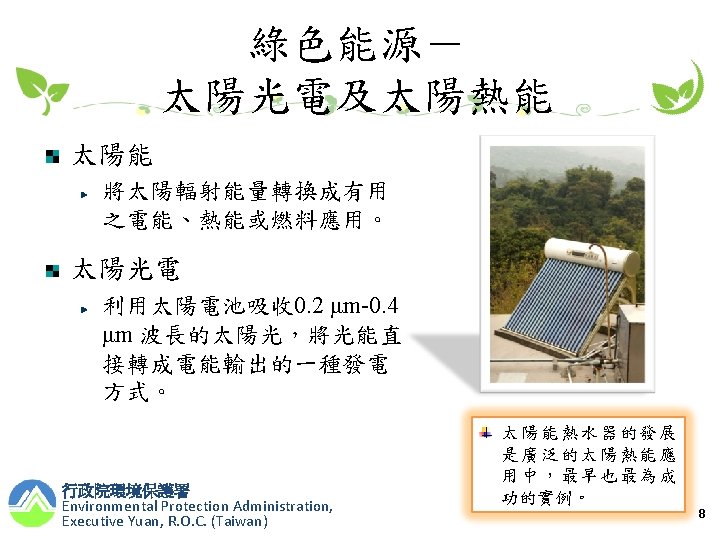 綠色能源—
太陽光電及太陽熱能

太陽能

將太陽輻射能量轉換成有用之電能、熱能或燃料應用。

太陽光電

利用太陽電池吸收0.2 μm-0.4 μm 波長的太陽光，將光能直接轉成電能輸出的一種發電方式。

太陽能熱水器的發展是廣泛的太陽熱能應用中，最早也最為成功的實例。

行政院環境保護署
Environmental Protection Administration, Executive Yuan, R.O.C. (Taiwan)

8